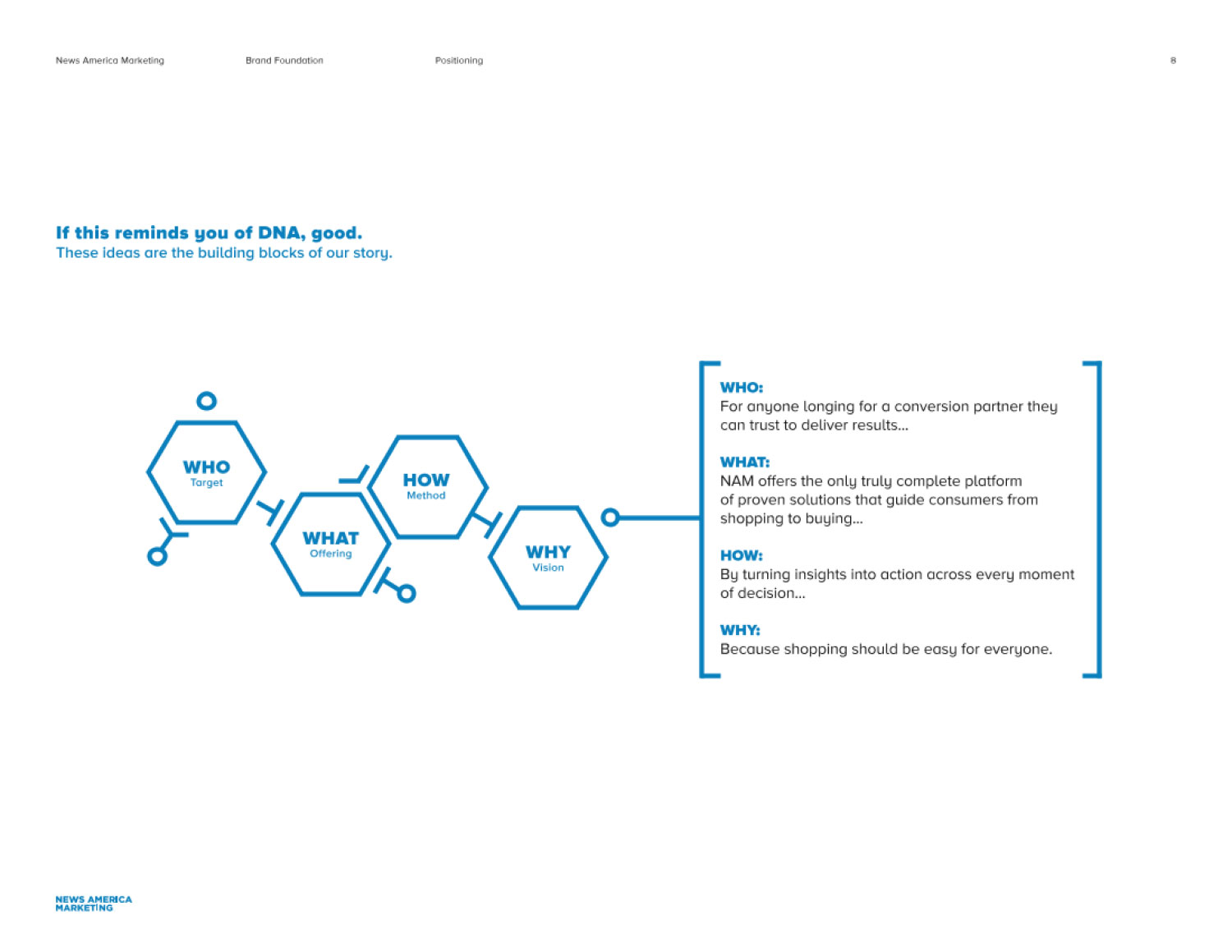 News America Marketing

Brand Foundation

Positioning

8

If this reminds you of DNA, good.
These ideas are the building blocks of our story.

WHO
Target

WHAT
Offering

HOW
Method

WHY
Vision

WHO:
For anyone longing for a conversion partner they can trust to deliver results...

WHAT:
NAM offers the only truly complete platform of proven solutions that guide consumers from shopping to buying...

HOW:
By turning insights into action across every moment of decision...

WHY:
Because shopping should be easy for everyone.

NEWS AMERICA
MARKETING